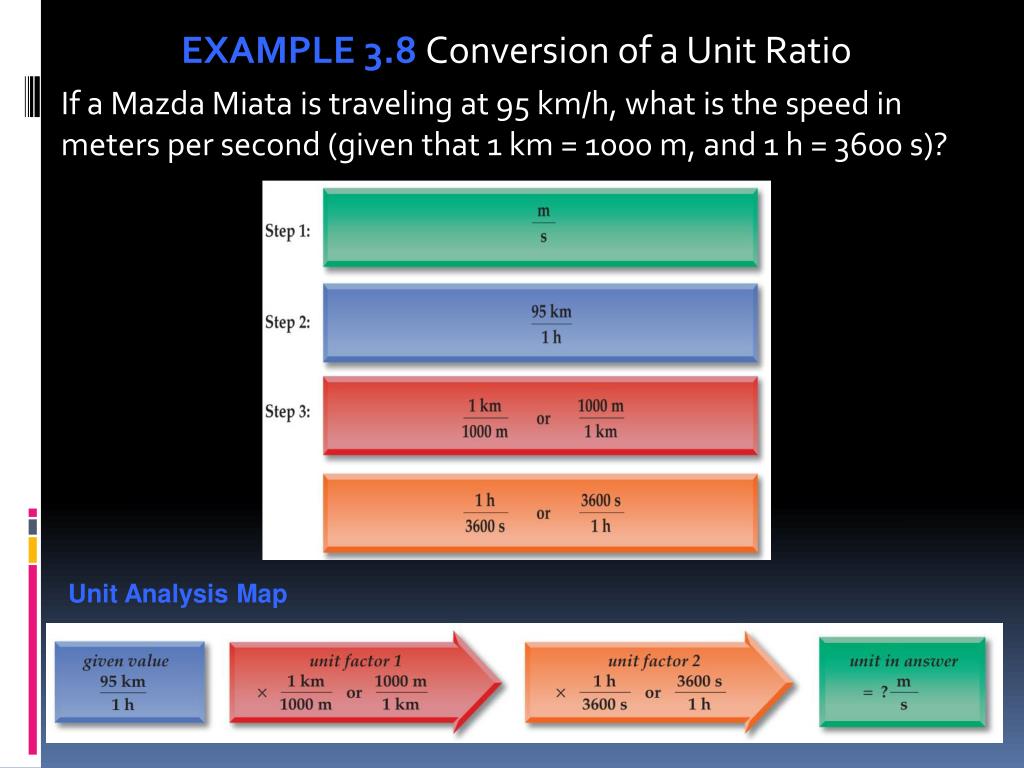 EXAMPLE 3.8 Conversion of a Unit Ratio

If a Mazda Miata is traveling at 95 km/h, what is the speed in meters per second (given that 1 km = 1000 m, and 1 h = 3600 s)?

Step 1: $\frac{m}{s}$

Step 2: $\frac{95\ km}{1\ h}$

Step 3: $\frac{1\ km}{1000\ m}$ or $\frac{1000\ m}{1\ km}$

$\frac{1\ h}{3600\ s}$ or $\frac{3600\ s}{1\ h}$

Unit Analysis Map

given value $\frac{95\ km}{1\ h}$

unit factor 1 $\times \frac{1\ km}{1000\ m}$ or $\frac{1000\ m}{1\ km}$

unit factor 2 $\times \frac{1\ h}{3600\ s}$ or $\frac{3600\ s}{1\ h}$

unit in answer $= ?\frac{m}{s}$